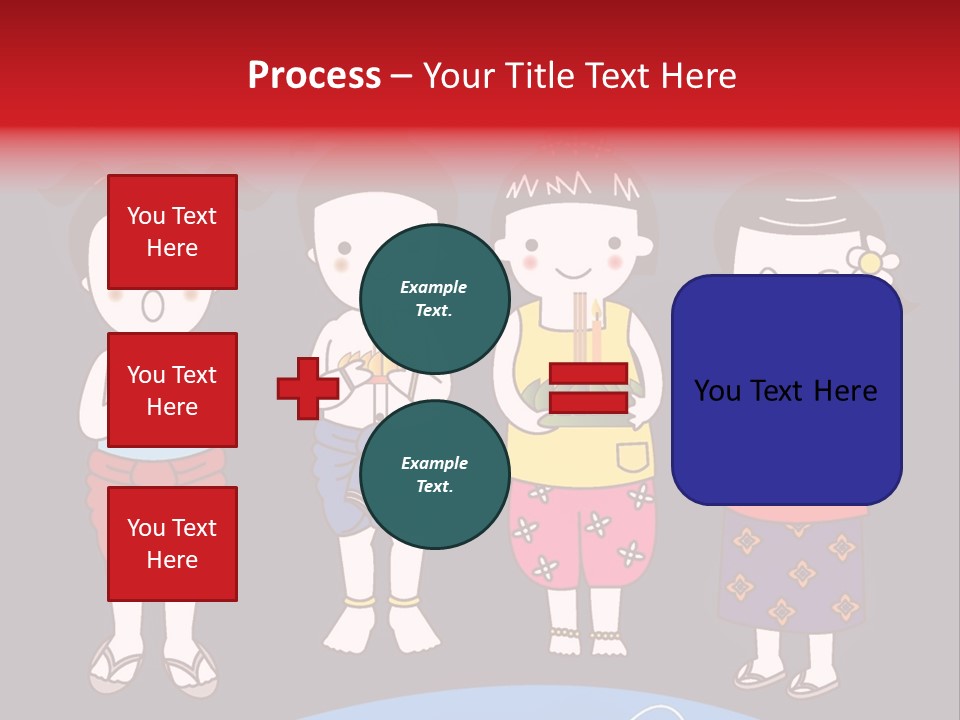 Process – Your Title Text Here

You Text Here

You Text Here

You Text Here

Example Text.

Example Text.

You Text Here